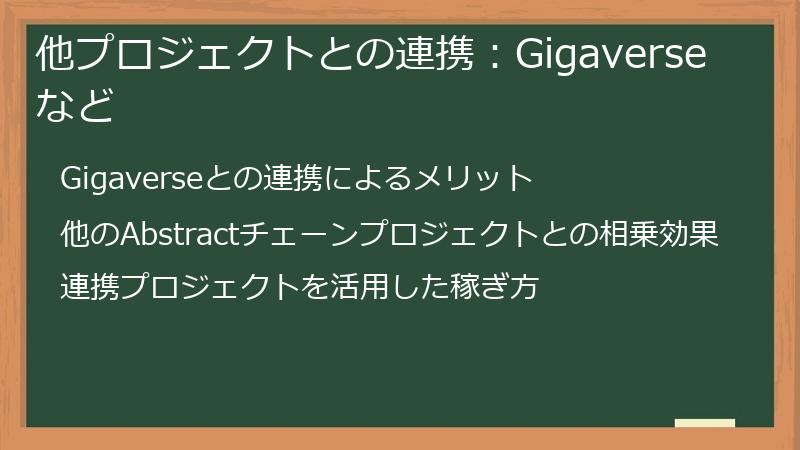 他プロジェクトとの連携：Gigaverseなど

Gigaverseとの連携によるメリット

他のAbstractチェーンプロジェクトとの相乗効果

連携プロジェクトを活用した稼ぎ方